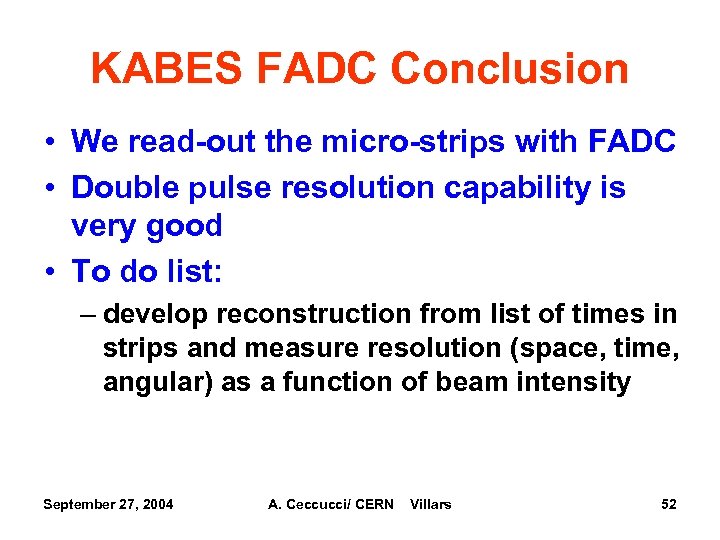 KABES FADC Conclusion

• We read-out the micro-strips with FADC
• Double pulse resolution capability is very good
• To do list:
– develop reconstruction from list of times in strips and measure resolution (space, time, angular) as a function of beam intensity

September 27, 2004 A. Ceccucci/ CERN Villars 52